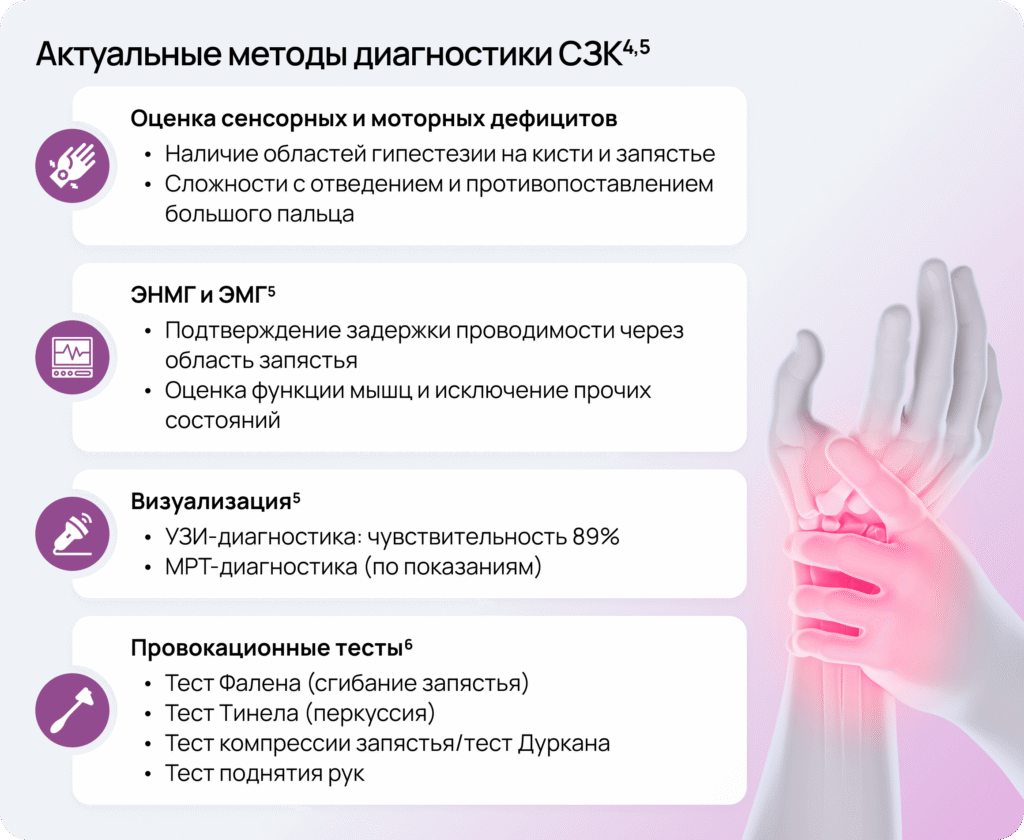 Актуальные методы диагностики СЗК$^{4,5}$

Оценка сенсорных и моторных дефицитов
• Наличие областей гипестезии на кисти и запястье
• Сложности с отведением и противопоставлением большого пальца

ЭНМГ и ЭМГ$^{5}$
• Подтверждение задержки проводимости через область запястья
• Оценка функции мышц и исключение прочих состояний

Визуализация$^{5}$
• УЗИ-диагностика: чувствительность 89%
• МРТ-диагностика (по показаниям)

Провокационные тесты$^{6}$
• Тест Фалена (сгибание запястья)
• Тест Тинела (перкуссия)
• Тест компрессии запястья/тест Дуркана
• Тест поднятия рук